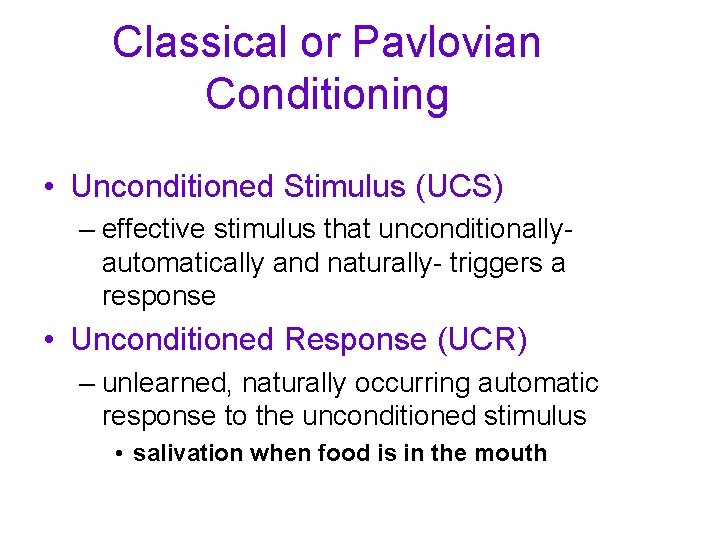 Classical or Pavlovian Conditioning

• Unconditioned Stimulus (UCS)
– effective stimulus that unconditionally- automatically and naturally- triggers a response
• Unconditioned Response (UCR)
– unlearned, naturally occurring automatic response to the unconditioned stimulus
• salivation when food is in the mouth